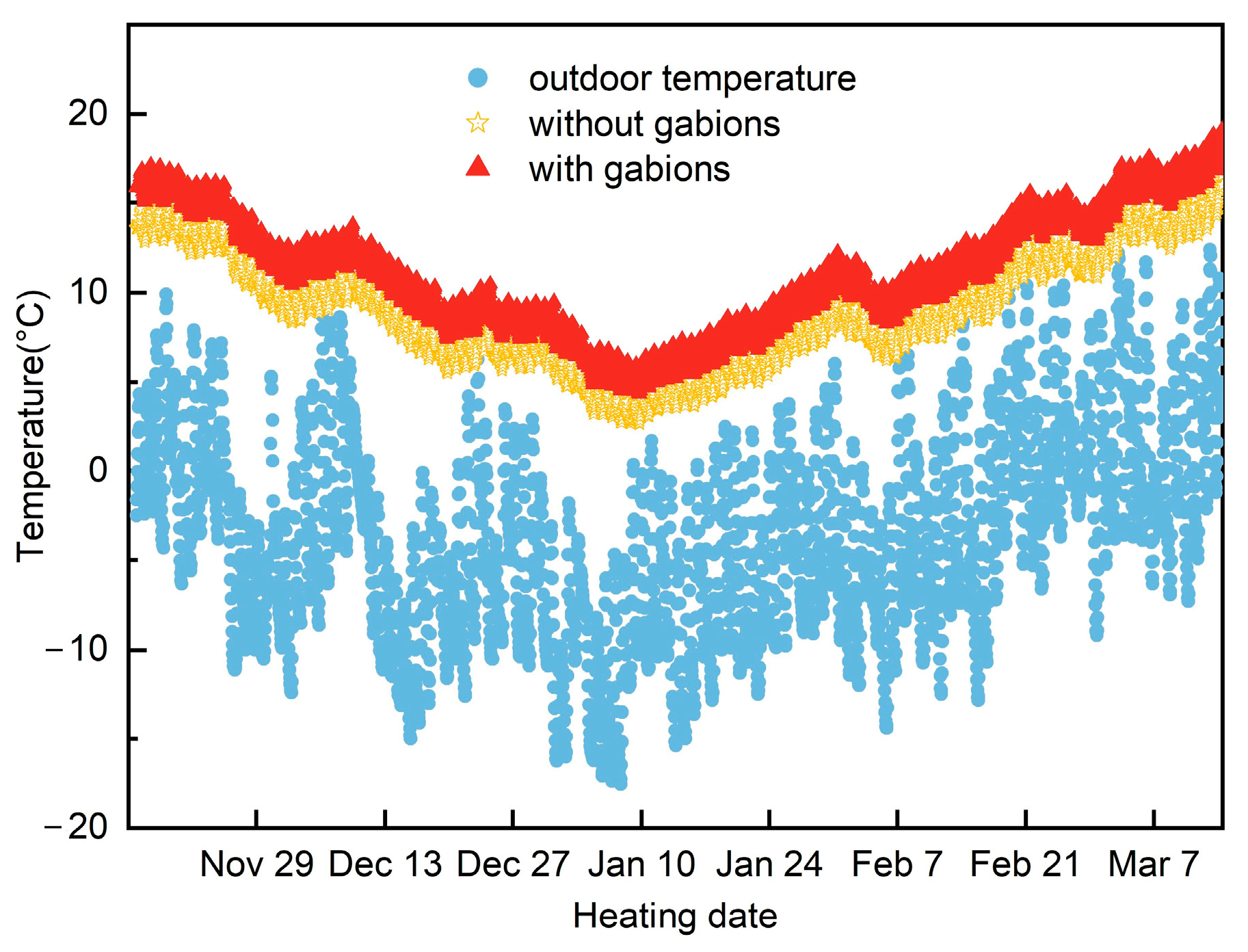 outdoor temperature
without gabions
with gabions

Temperature(°C)

20
10
0
−10
−20

Nov 29 Dec 13 Dec 27 Jan 10 Jan 24 Feb 7 Feb 21 Mar 7

Heating date